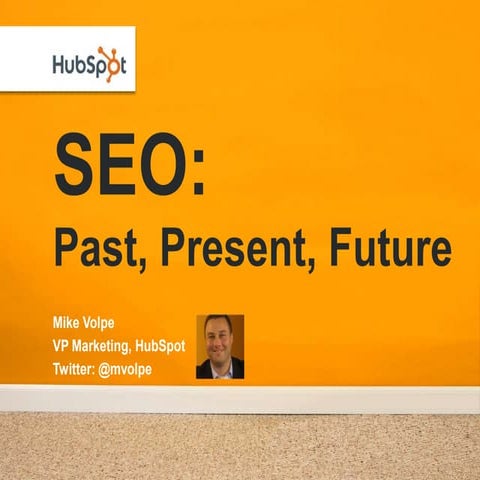 HubSpot

SEO:

Past, Present, Future

Mike Volpe
VP Marketing, HubSpot
Twitter: @mvolpe